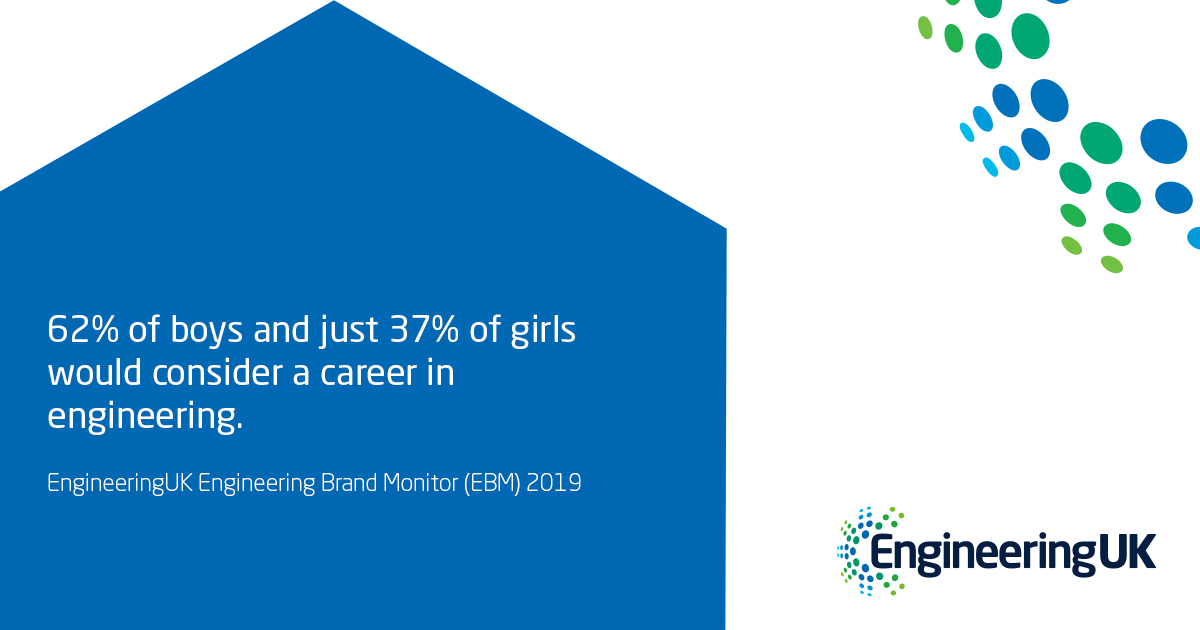 62% of boys and just 37% of girls would consider a career in engineering.

EngineeringUK Engineering Brand Monitor (EBM) 2019

EngineeringUK